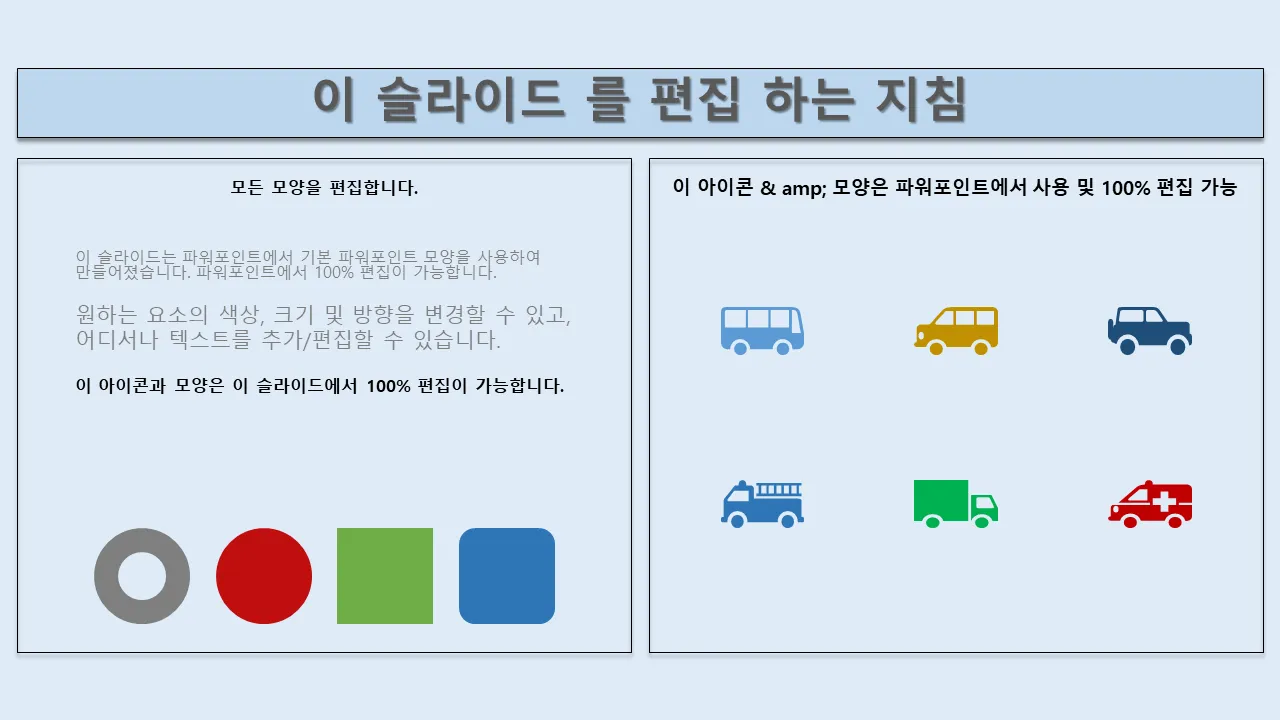 이 슬라이드 를 편집 하는 지침

모든 모양을 편집합니다.

이 슬라이드는 파워포인트에서 기본 파워포인트 모양을 사용하여 만들어졌습니다. 파워포인트에서 100% 편집이 가능합니다.

원하는 요소의 색상, 크기 및 방향을 변경할 수 있고, 어디서나 텍스트를 추가/편집할 수 있습니다.

이 아이콘과 모양은 이 슬라이드에서 100% 편집이 가능합니다.

이 아이콘 & amp; 모양은 파워포인트에서 사용 및 100% 편집 가능